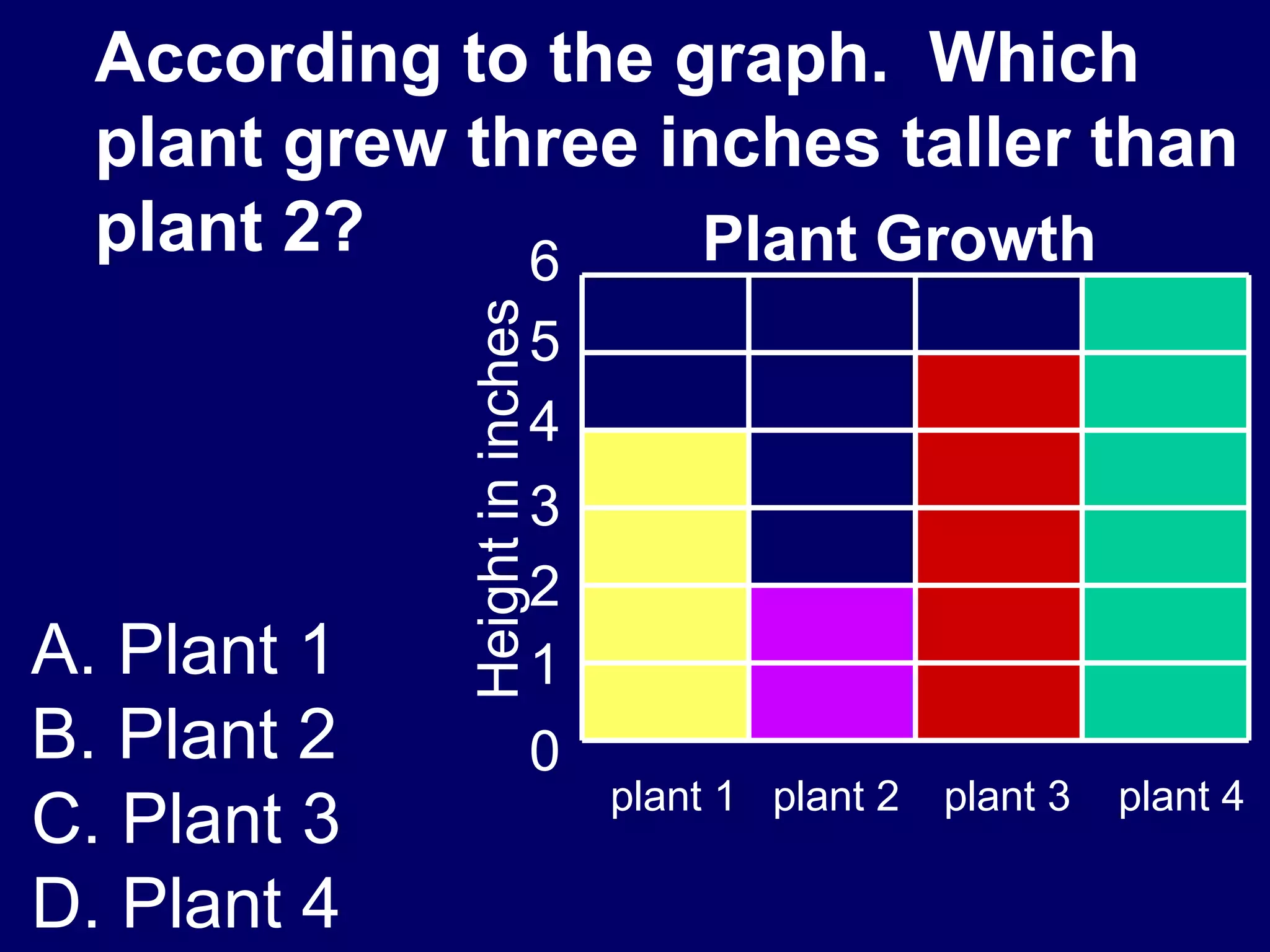 According to the graph. Which plant grew three inches taller than plant 2?

Plant Growth

Height in inches

6
5
4
3
2
1
0

plant 1 plant 2 plant 3 plant 4

A. Plant 1
B. Plant 2
C. Plant 3
D. Plant 4